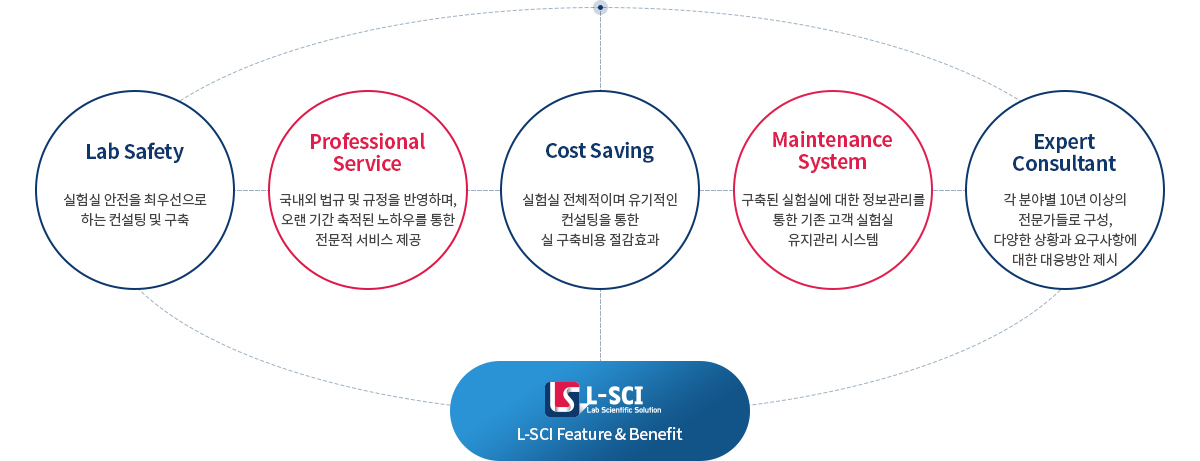 Lab Safety

실험실 안전을 최우선으로 하는 컨설팅 및 구축

Professional Service

국내외 법규 및 규정을 반영하며, 오랜 기간 축적된 노하우를 통한 전문적 서비스 제공

Cost Saving

실험실 전체적이며 유기적인 컨설팅을 통한 실 구축비용 절감효과

Maintenance System

구축된 실험실에 대한 정보관리를 통한 기존 고객 실험실 유지관리 시스템

Expert Consultant

각 분야별 10년 이상의 전문가들로 구성, 다양한 상황과 요구사항에 대한 대응방안 제시

L-SCI
Lab Scientific Solution

L-SCI Feature & Benefit